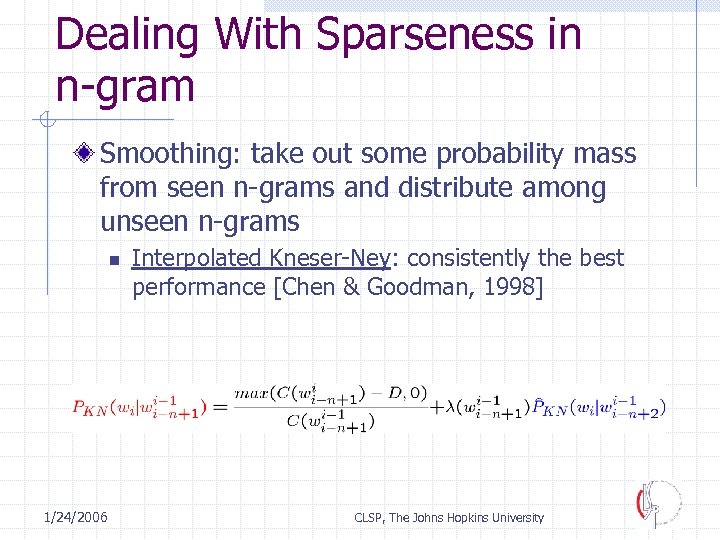 Dealing With Sparseness in n-gram

Smoothing: take out some probability mass from seen n-grams and distribute among unseen n-grams

Interpolated Kneser-Ney: consistently the best performance [Chen & Goodman, 1998]

$P_{KN}(w_i|w_{i-n+1}^{i-1}) = \frac{max(C(w_{i-n+1}^{i}) - D, 0)}{C(w_{i-n+1}^{i-1})} + \lambda(w_{i-n+1}^{i-1})\bar{P}_{KN}(w_i|w_{i-n+2}^{i-1})$

1/24/2006

CLSP, The Johns Hopkins University